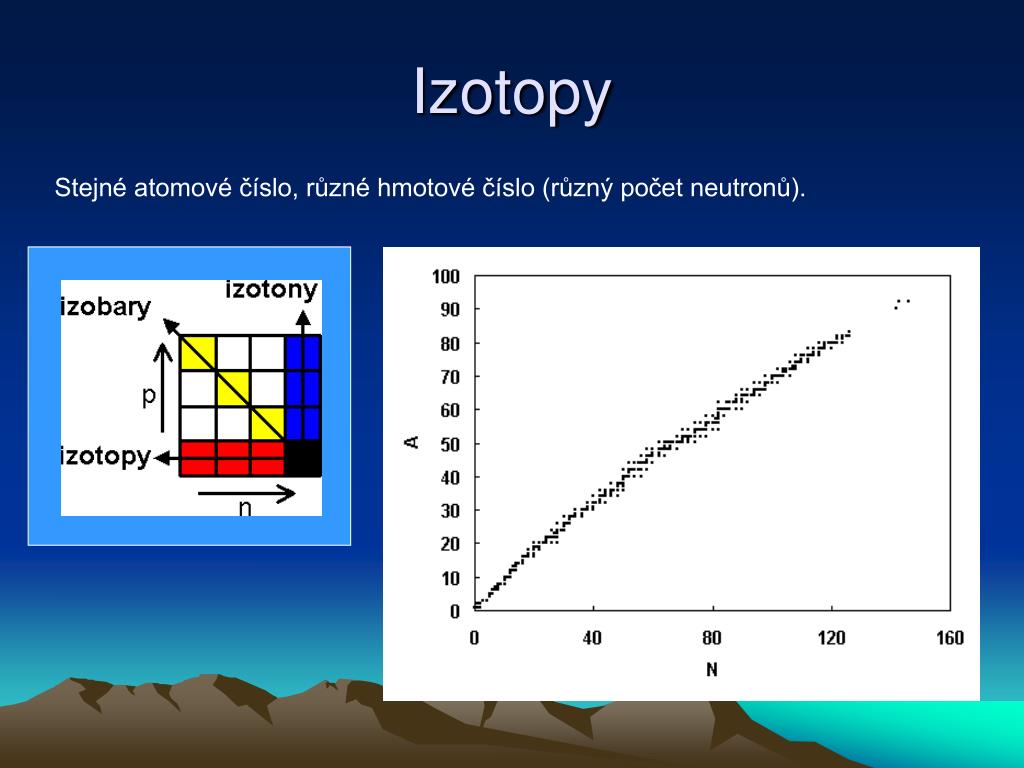 Izotopy

Stejné atomové číslo, různé hmotové číslo (různý počet neutronů).

izobary
izotony
p
izotopy
n

100
90
80
70
60
50
40
30
20
10
0
A
0
40
80
120
160
N